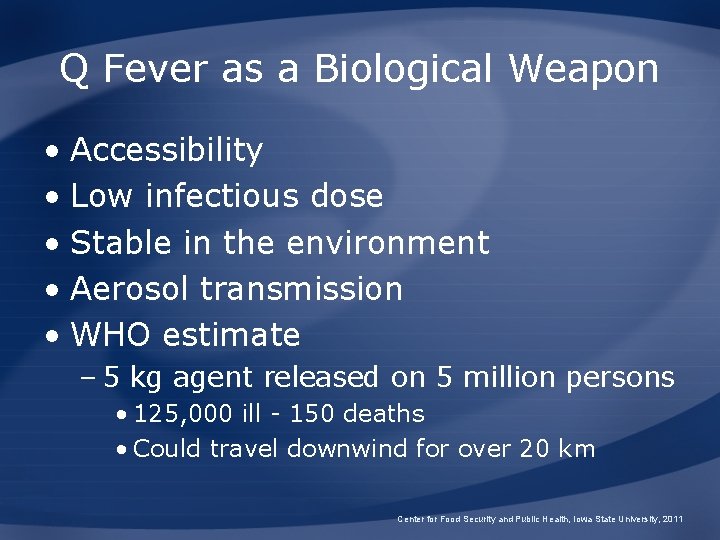 Q Fever as a Biological Weapon

• Accessibility
• Low infectious dose
• Stable in the environment
• Aerosol transmission
• WHO estimate
– 5 kg agent released on 5 million persons
• 125,000 ill - 150 deaths
• Could travel downwind for over 20 km

Center for Food Security and Public Health, Iowa State University, 2011